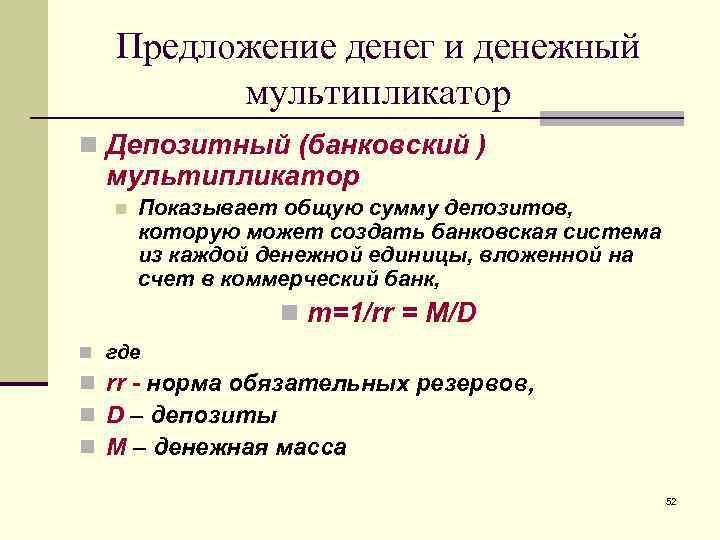 Предложение денег и денежный мультипликатор

Депозитный (банковский ) мультипликатор

Показывает общую сумму депозитов, которую может создать банковская система из каждой денежной единицы, вложенной на счет в коммерческий банк,

$m=1/rr = M/D$

где

rr - норма обязательных резервов,

D – депозиты

M – денежная масса

52